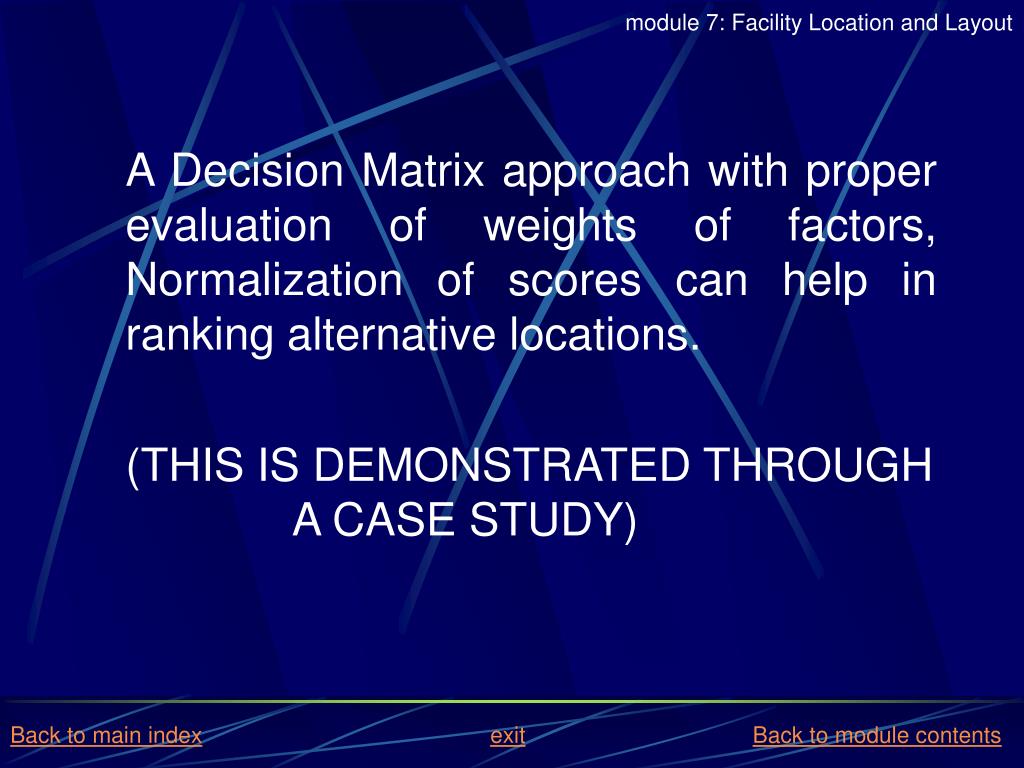 module 7: Facility Location and Layout

A Decision Matrix approach with proper evaluation of weights of factors, Normalization of scores can help in ranking alternative locations.

(THIS IS DEMONSTRATED THROUGH A CASE STUDY)

Back to main index exit Back to module contents